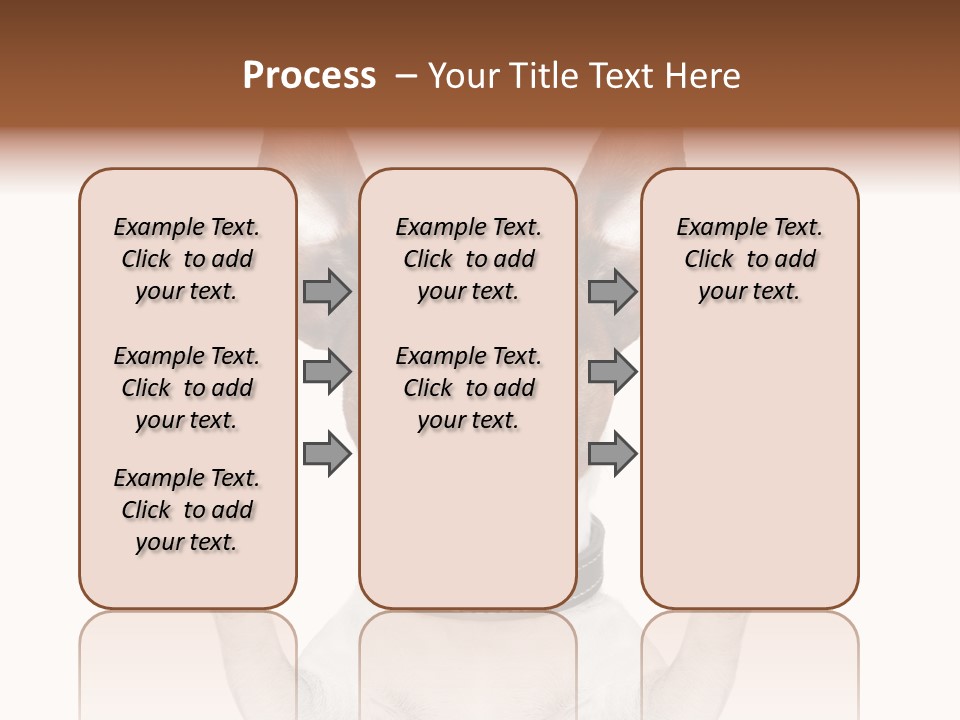 Process – Your Title Text Here

Example Text. Click to add your text.

Example Text. Click to add your text.

Example Text. Click to add your text.

Example Text. Click to add your text.

Example Text. Click to add your text.

Example Text. Click to add your text.